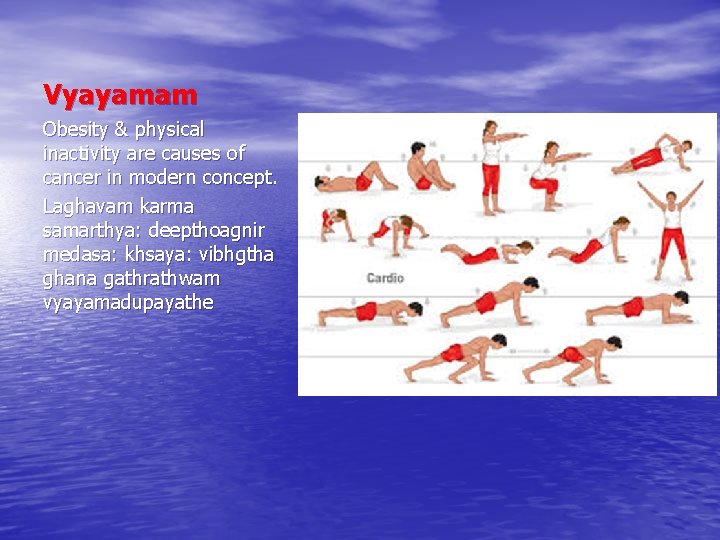 Vyayamam

Obesity & physical inactivity are causes of cancer in modern concept.

Laghavam karma samarthya: deepthoagnir medasa: khsaya: vibhgtha ghana gathrathwam vyayamadupayathe

Cardio